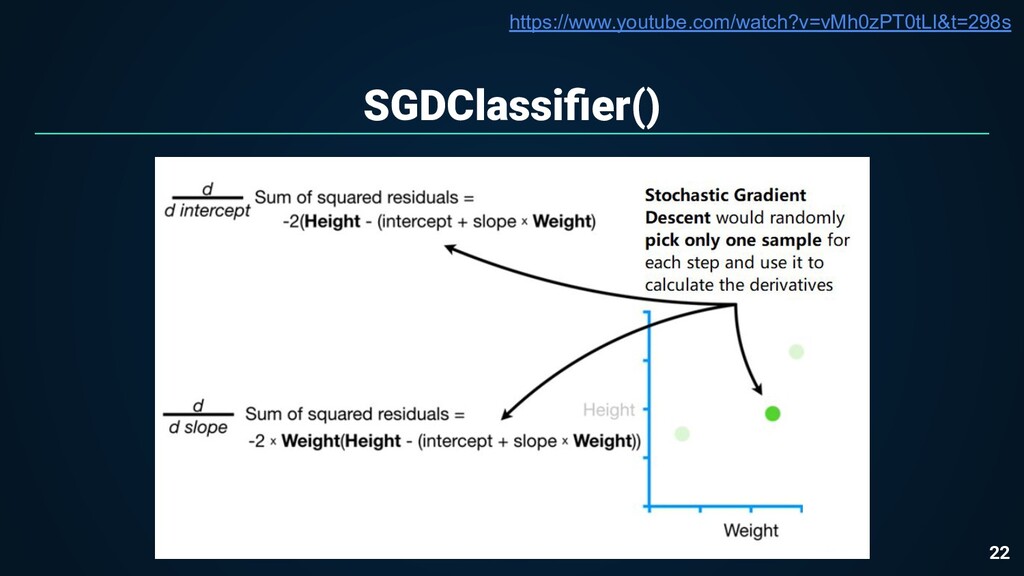 https://www.youtube.com/watch?v=vMh0zPT0tLI&t=298s

SGDClassifier()

$\frac{d}{d\ intercept}$ Sum of squared residuals = -2(**Height** - (intercept + slope × **Weight**)

**Stochastic Gradient Descent** would randomly **pick only one sample** for each step and use it to calculate the derivatives

$\frac{d}{d\ slope}$ Sum of squared residuals = -2 × **Weight**(**Height** - (intercept + slope × **Weight**))

Height

Weight

22